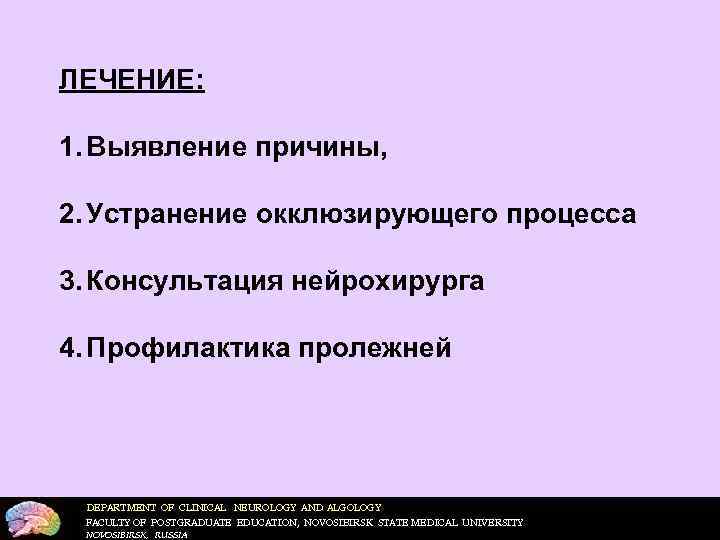 ЛЕЧЕНИЕ:

1. Выявление причины,

2. Устранение окклюзирующего процесса

3. Консультация нейрохирурга

4. Профилактика пролежней

DEPARTMENT OF CLINICAL NEUROLOGY AND ALGOLOGY
FACULTY OF POSTGRADUATE EDUCATION, NOVOSIBIRSK STATE MEDICAL UNIVERSITY
NOVOSIBIRSK, RUSSIA